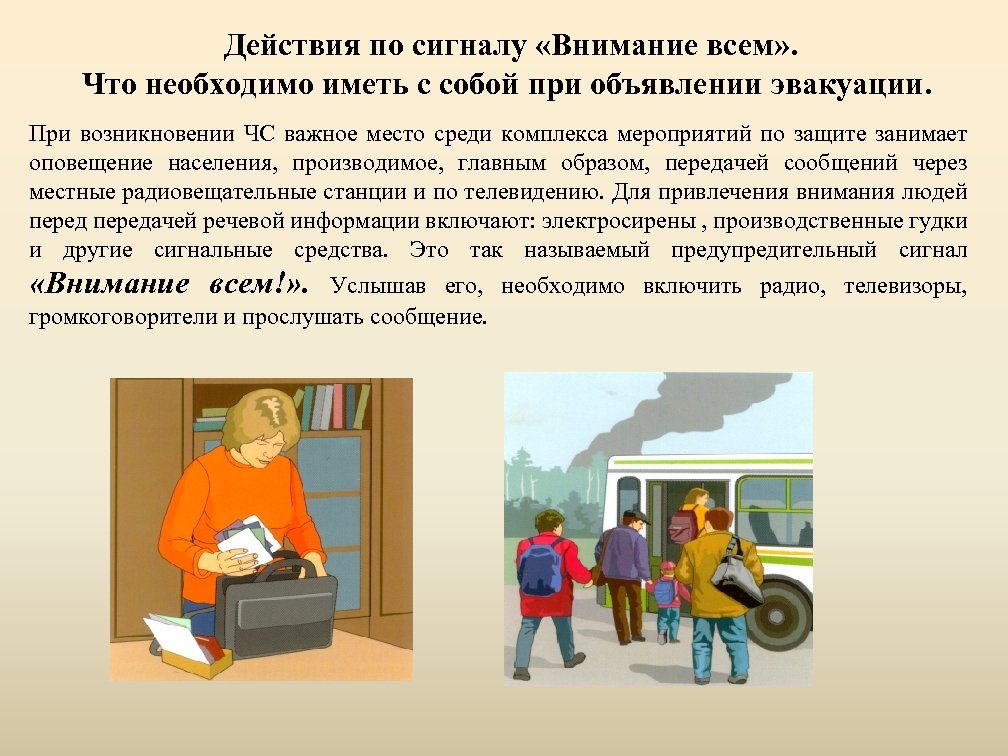 Действия по сигналу «Внимание всем».
Что необходимо иметь с собой при объявлении эвакуации.

При возникновении ЧС важное место среди комплекса мероприятий по защите занимает оповещение населения, производимое, главным образом, передачей сообщений через местные радиовещательные станции и по телевидению. Для привлечения внимания людей перед передачей речевой информации включают: электросирены , производственные гудки и другие сигнальные средства. Это так называемый предупредительный сигнал «Внимание всем!». Услышав его, необходимо включить радио, телевизоры, громкоговорители и прослушать сообщение.